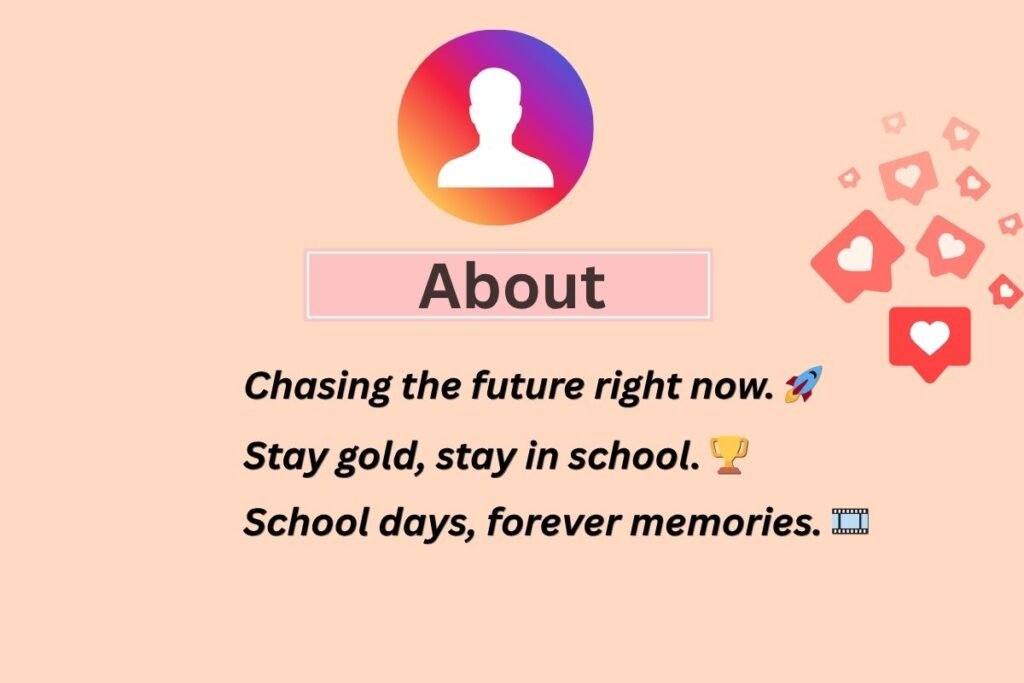 About

Chasing the future right now. 🚀

Stay gold, stay in school. 🏆

School days, forever memories. 🎞️